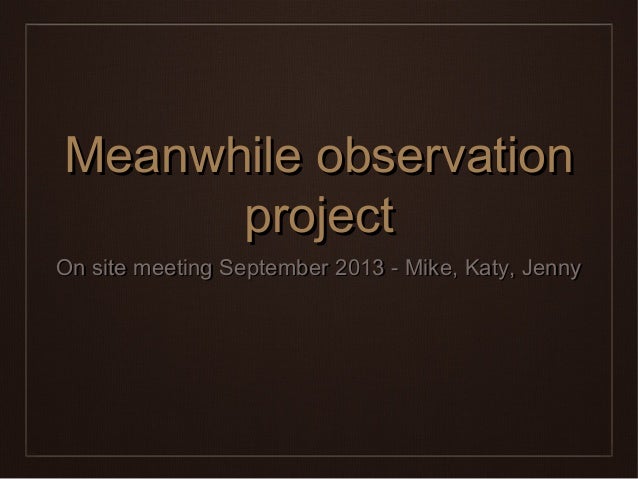 Meanwhile observation project

On site meeting September 2013 - Mike, Katy, Jenny